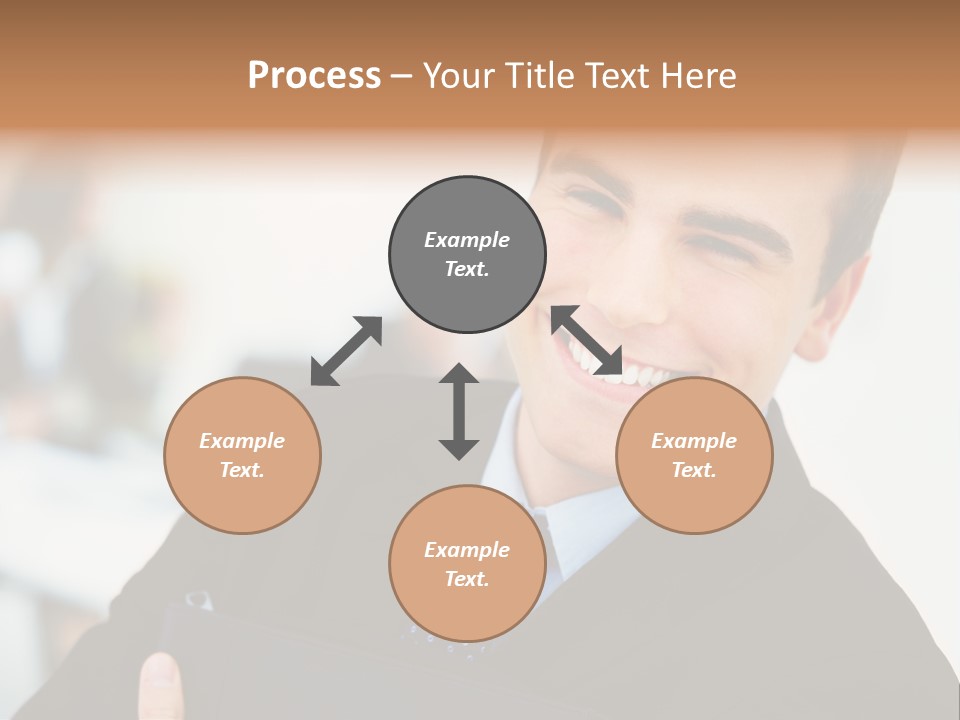 Process – Your Title Text Here

Example Text.

Example Text.

Example Text.

Example Text.